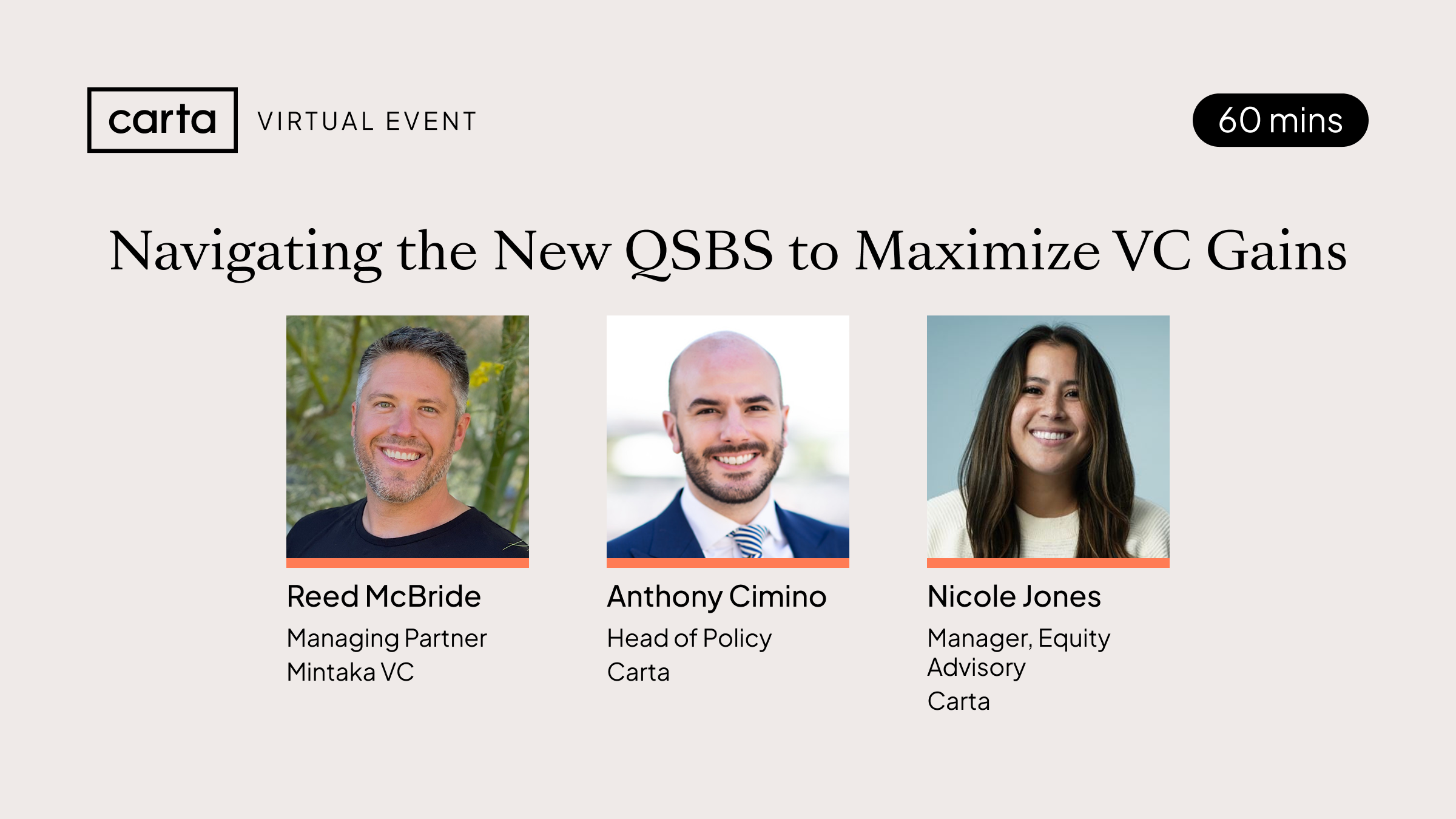 carta VIRTUAL EVENT

60 mins

Navigating the New QSBS to Maximize VC Gains

Reed McBride
Managing Partner
Mintaka VC

Anthony Cimino
Head of Policy
Carta

Nicole Jones
Manager, Equity Advisory
Carta